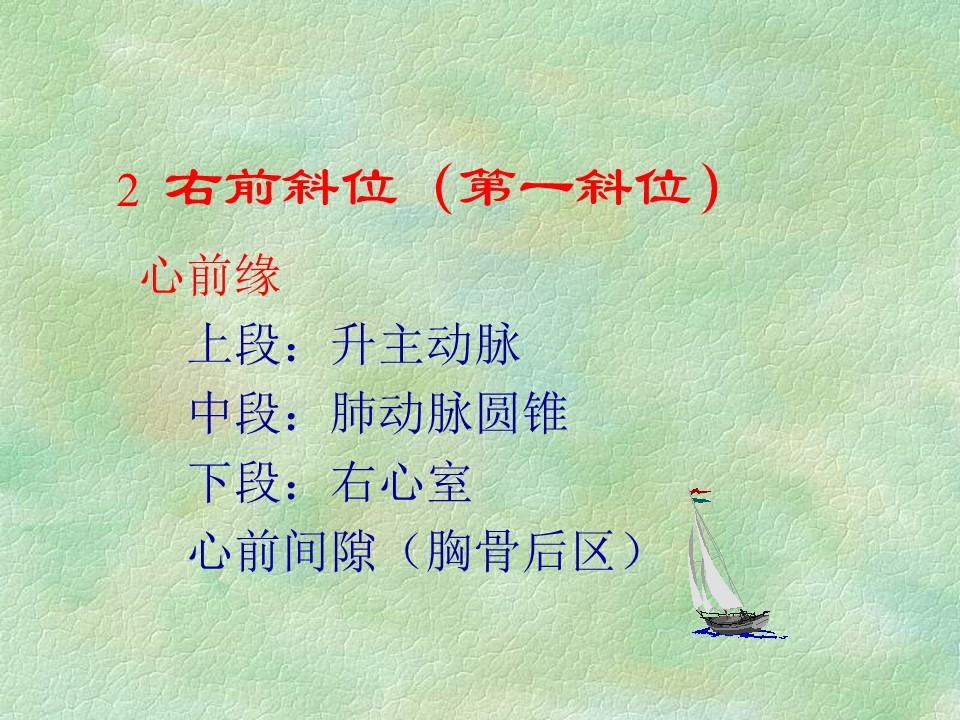 2 右前斜位（第一斜位）

心前缘

上段：升主动脉

中段：肺动脉圆锥

下段：右心室

心前间隙（胸骨后区）